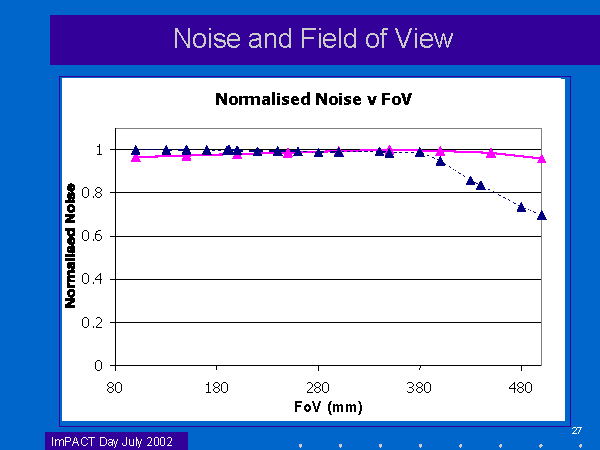 Noise and Field of View

Normalised Noise v FoV

Normalised Noise

1
0.8
0.6
0.4
0.2
0

80
180
280
380
480

FoV (mm)

ImPACT Day July 2002

27